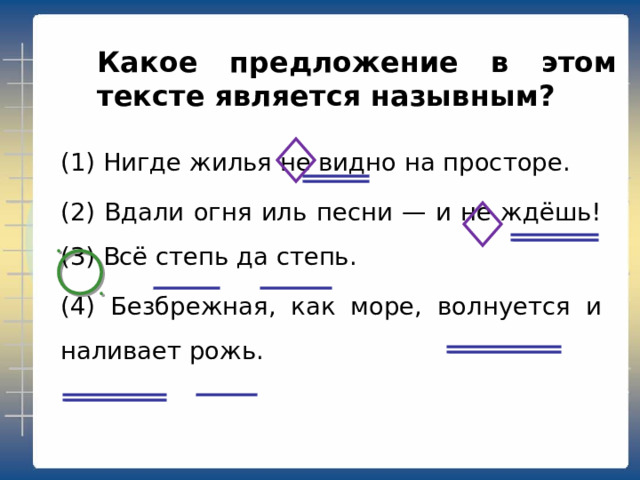 Какое предложение в этом тексте является назывным?

(1) Нигде жилья не видно на просторе.

(2) Вдали огня иль песни — и не ждёшь!

(3) Всё степь да степь.

(4) Безбрежная, как море, волнуется и наливает рожь.